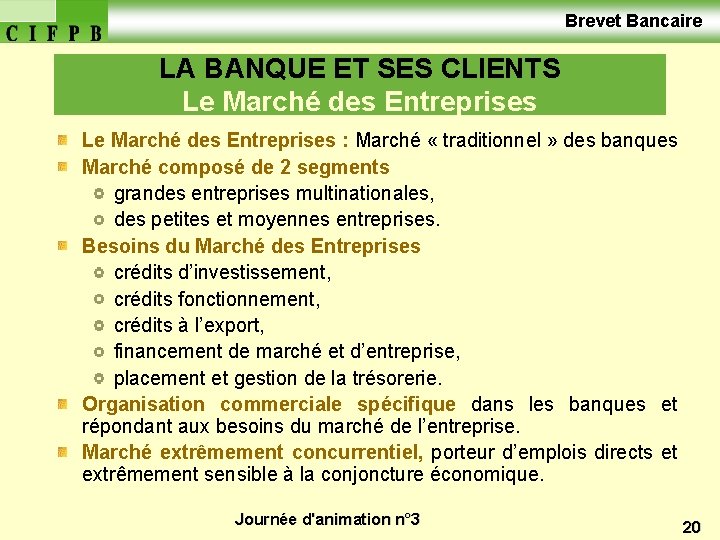 C I F P B

Brevet Bancaire

LA BANQUE ET SES CLIENTS
Le Marché des Entreprises

Le Marché des Entreprises : Marché « traditionnel » des banques

Marché composé de 2 segments

grandes entreprises multinationales,

des petites et moyennes entreprises.

Besoins du Marché des Entreprises

crédits d'investissement,

crédits fonctionnement,

crédits à l'export,

financement de marché et d'entreprise,

placement et gestion de la trésorerie.

Organisation commerciale spécifique dans les banques et répondant aux besoins du marché de l'entreprise.

Marché extrêmement concurrentiel, porteur d'emplois directs et extrêmement sensible à la conjoncture économique.

Journée d'animation n°3

20